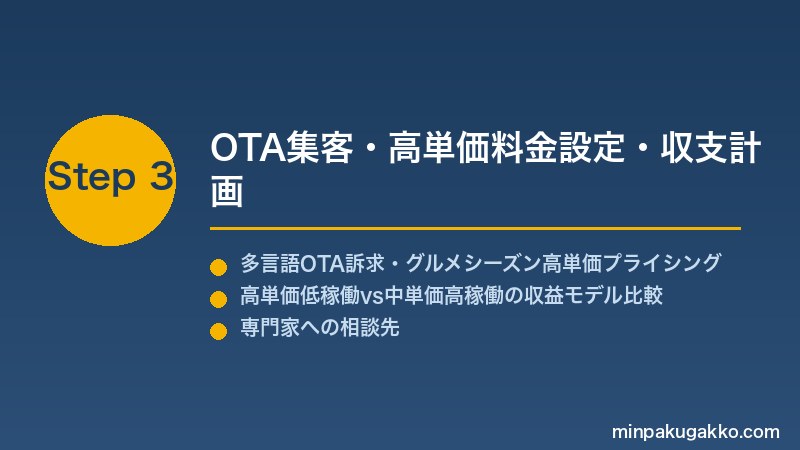 Step 3

OTA集客・高単価料金設定・収支計画

多言語OTA訴求・グルメシーズン高単価プライシング
高単価低稼働vs中単価高稼働の収益モデル比較
専門家への相談先

minpakugakko.com